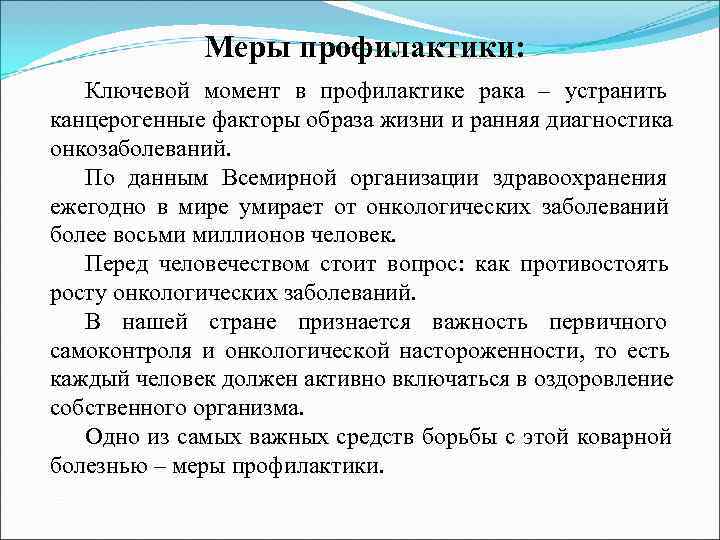 Меры профилактики:

Ключевой момент в профилактике рака – устранить канцерогенные факторы образа жизни и ранняя диагностика онкозаболеваний.

По данным Всемирной организации здравоохранения ежегодно в мире умирает от онкологических заболеваний более восьми миллионов человек.

Перед человечеством стоит вопрос: как противостоять росту онкологических заболеваний.

В нашей стране признается важность первичного самоконтроля и онкологической настороженности, то есть каждый человек должен активно включаться в оздоровление собственного организма.

Одно из самых важных средств борьбы с этой коварной болезнью – меры профилактики.